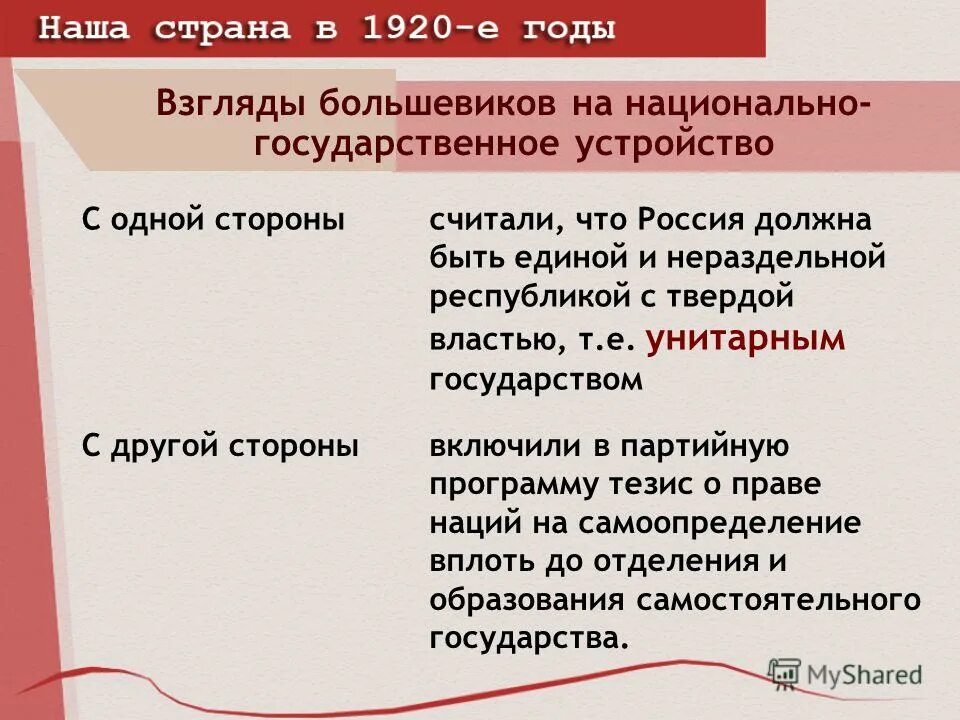 Наша страна в 1920-е годы

Взгляды большевиков на национально-государственное устройство

| С одной стороны | считали, что Россия должна быть единой и нераздельной республикой с твердой властью, т.е. унитарным государством |
|---|---|
| С другой стороны | включили в партийную программу тезис о праве наций на самоопределение вплоть до отделения и образования самостоятельного государства. |

MyShared